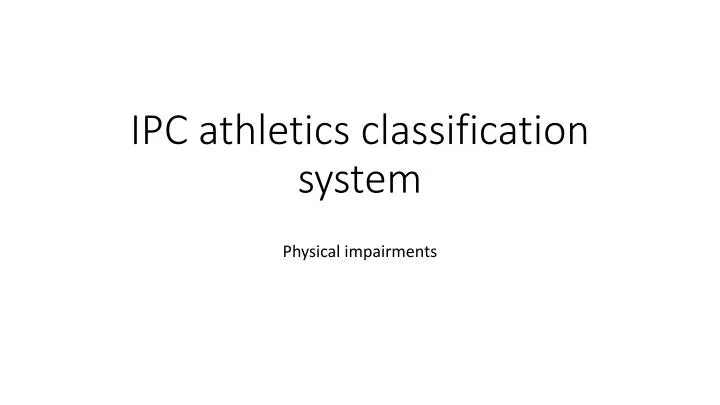 IPC athletics classification system

Physical impairments